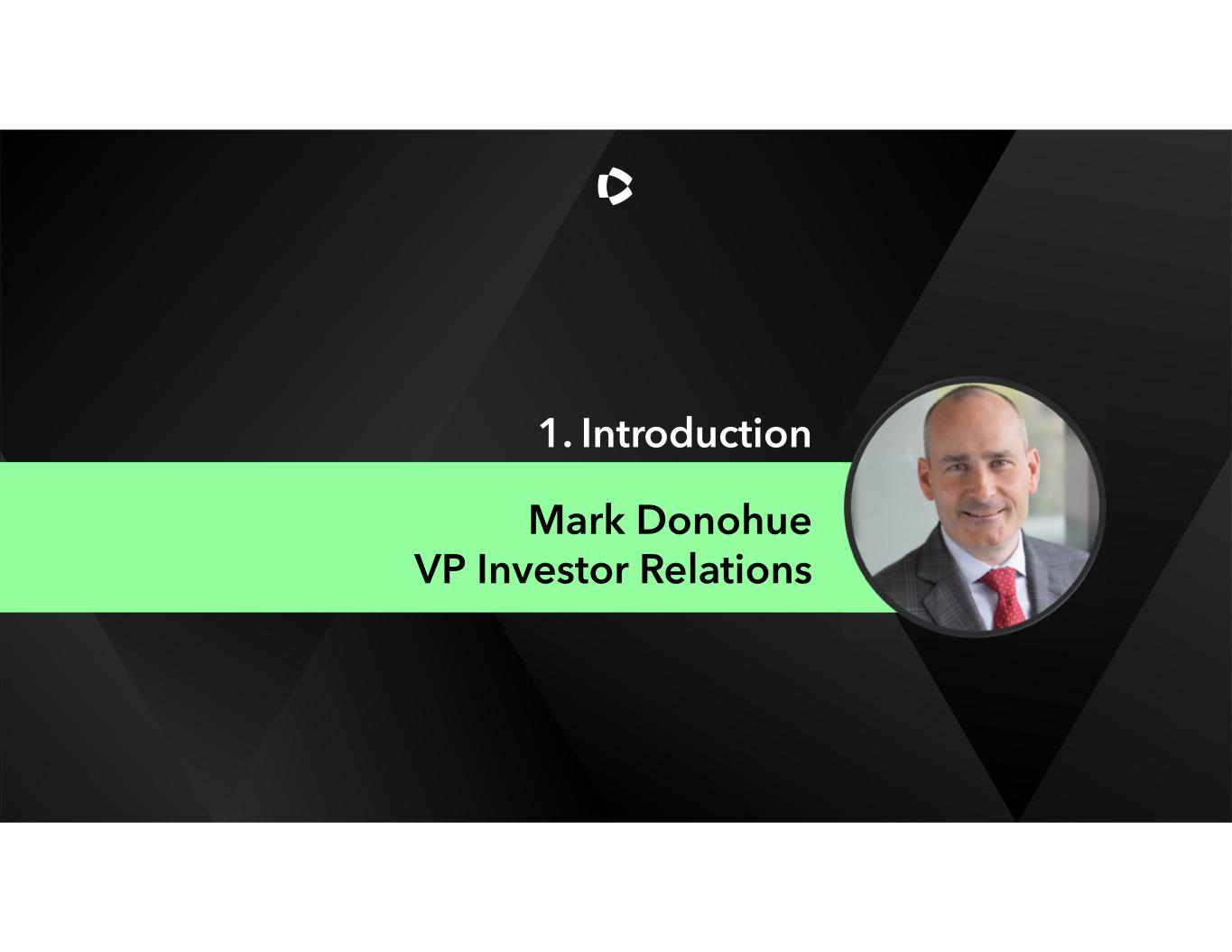 1. Introduction

Mark Donohue
VP Investor Relations